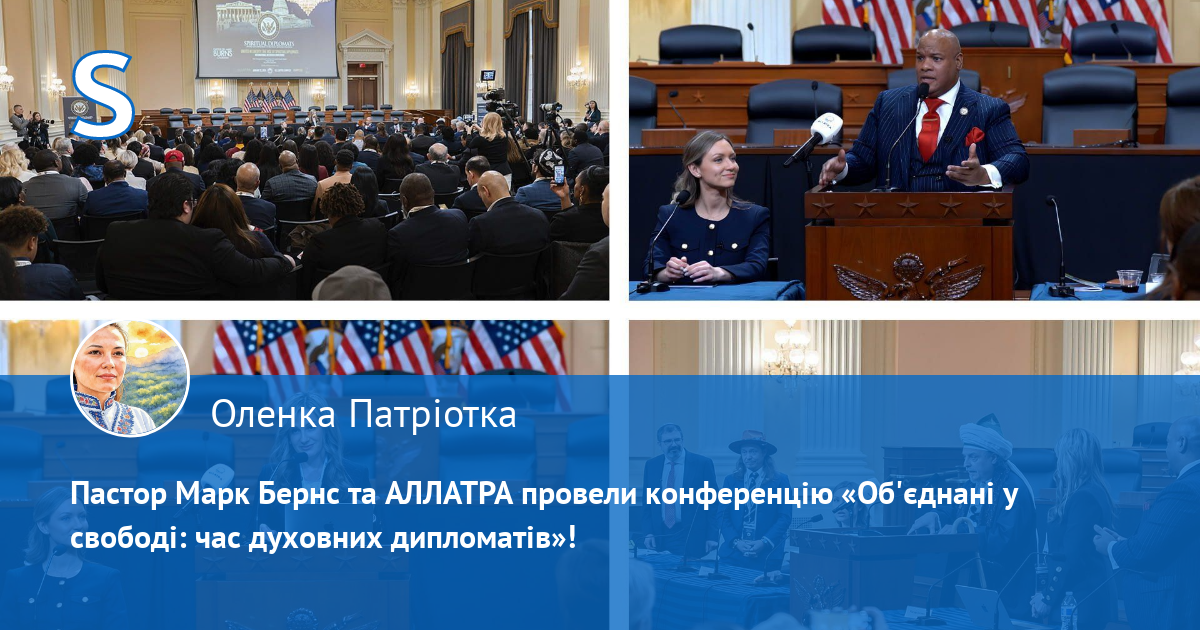 S

Оленка Патріотка

Пастор Марк Бернс та АЛЛАТРА провели конференцію «Об'єднані у свободі: час духовних дипломатів»!